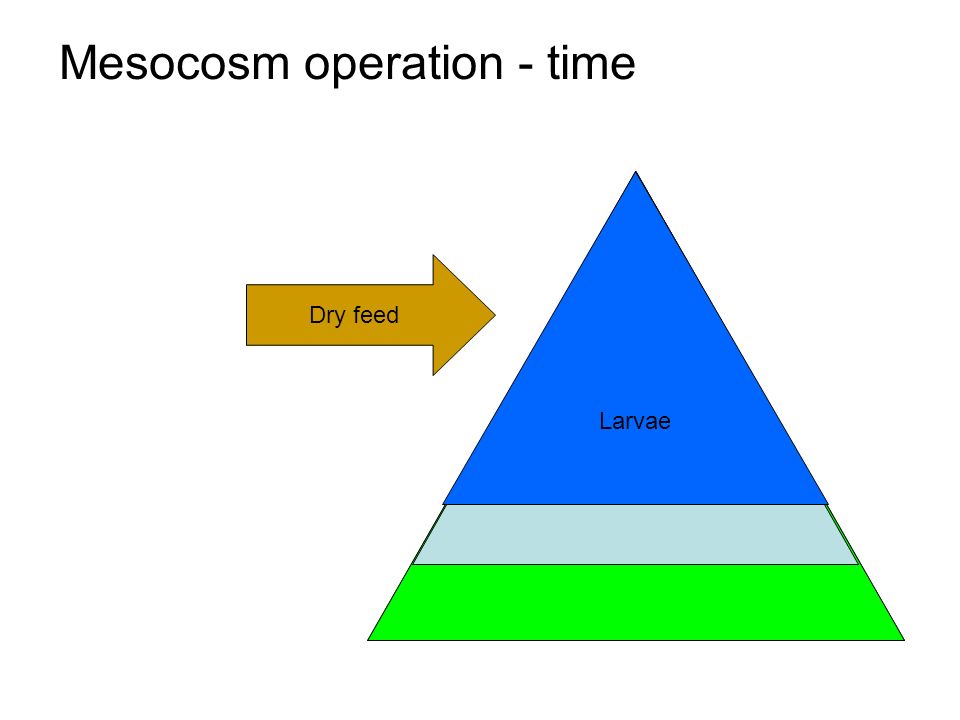 Mesocosm operation - time

Dry feed

Larvae